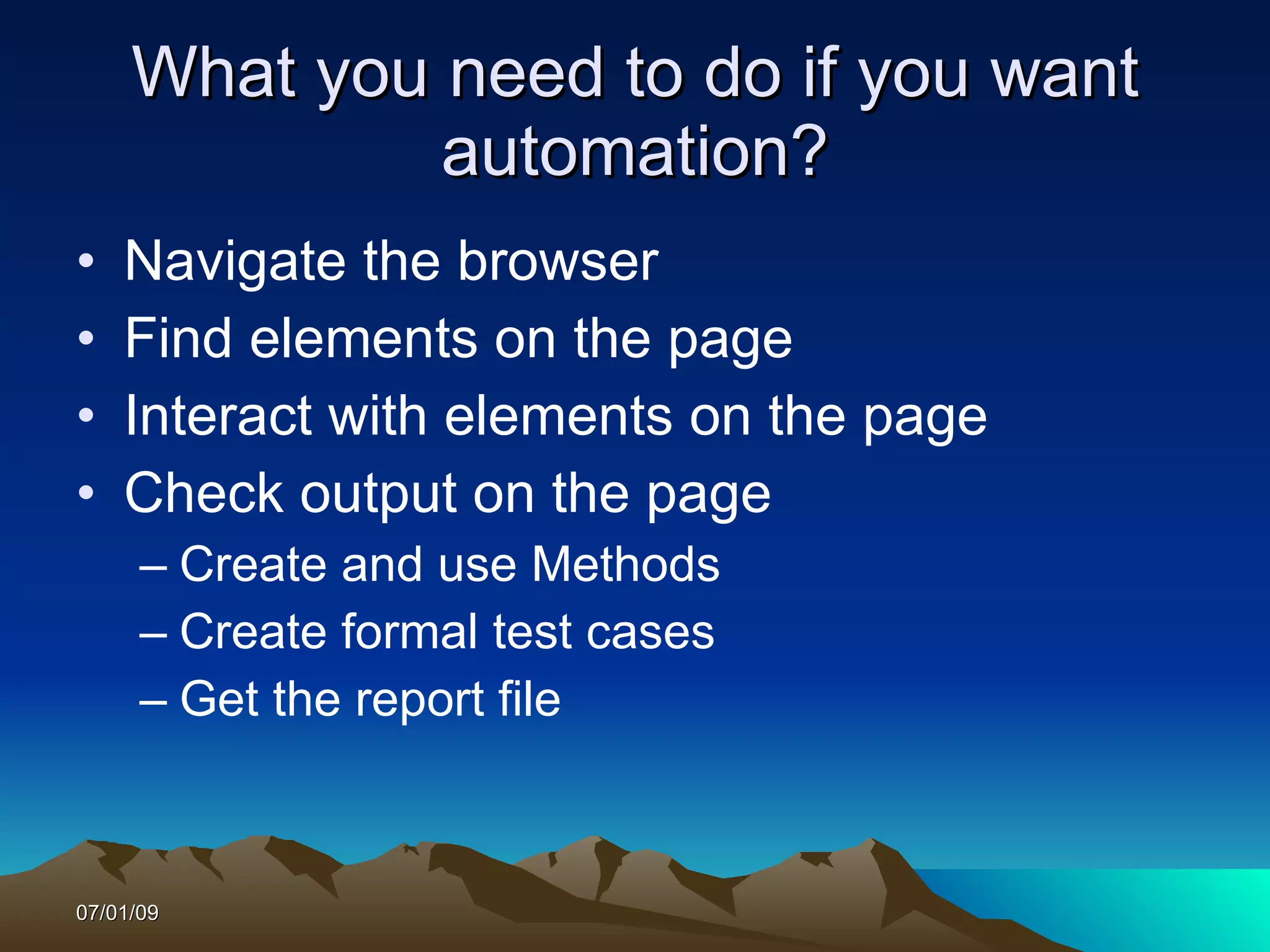 What you need to do if you want automation?

• Navigate the browser
• Find elements on the page
• Interact with elements on the page
• Check output on the page
– Create and use Methods
– Create formal test cases
– Get the report file

07/01/09